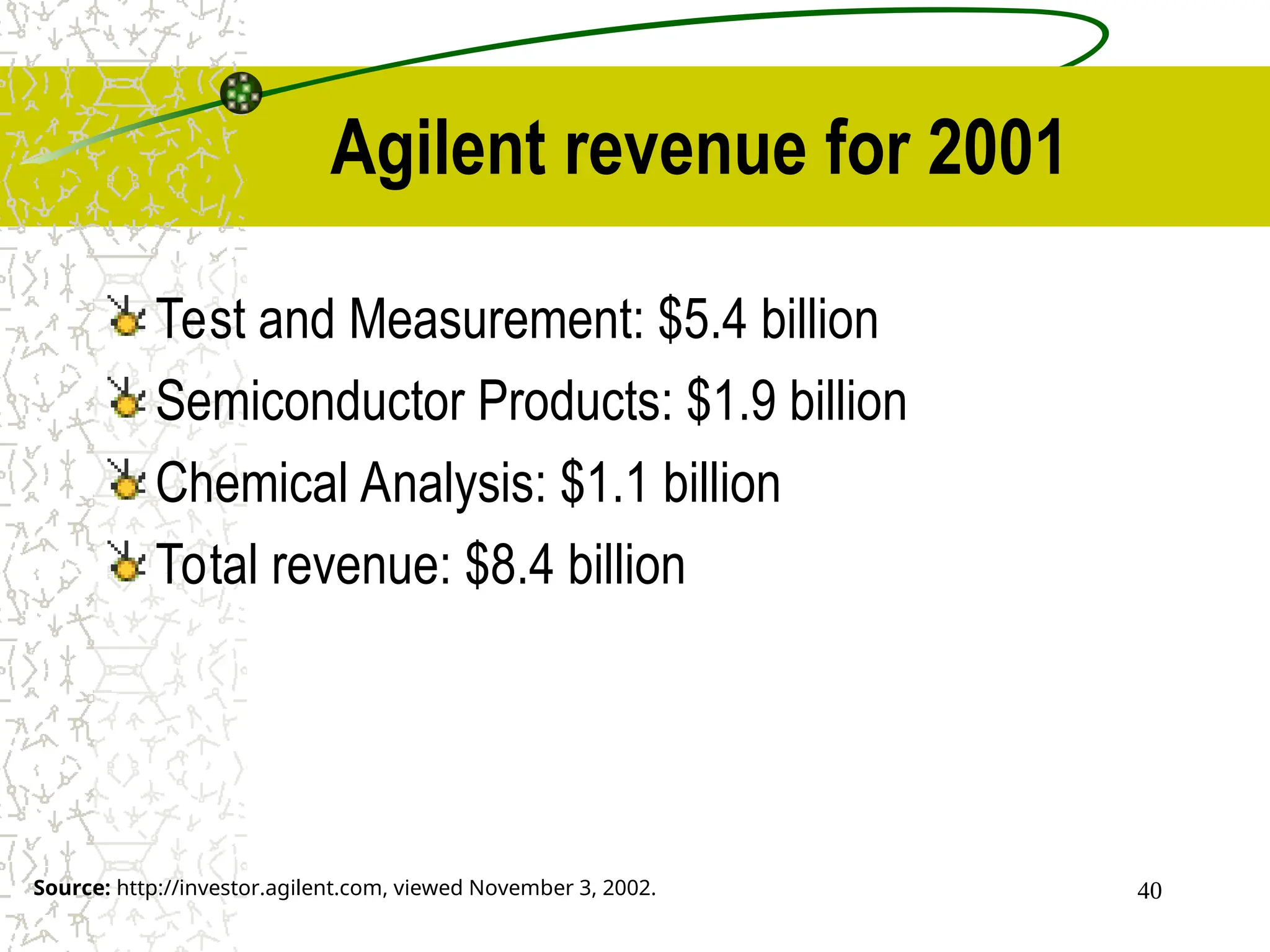 Agilent revenue for 2001

Test and Measurement: \$5.4 billion

Semiconductor Products: \$1.9 billion

Chemical Analysis: \$1.1 billion

Total revenue: \$8.4 billion

**Source:** http://investor.agilent.com, viewed November 3, 2002.

40